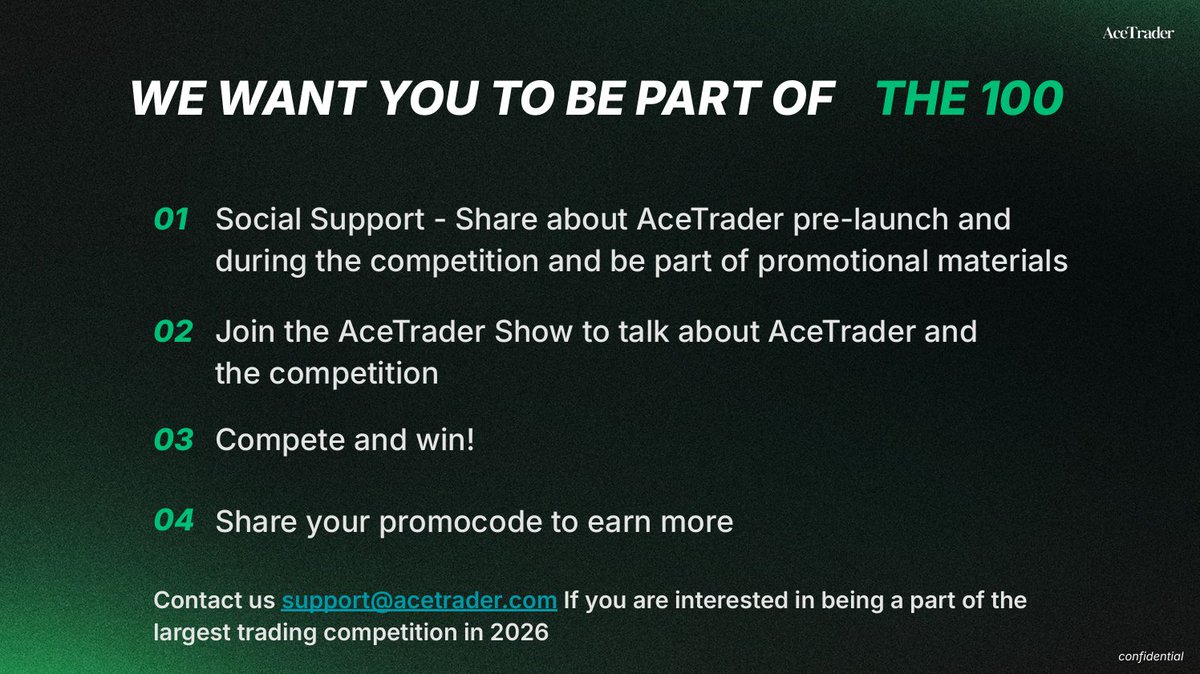 AceTrader

WE WANT YOU TO BE PART OF THE 100

01 Social Support - Share about AceTrader pre-launch and during the competition and be part of promotional materials

02 Join the AceTrader Show to talk about AceTrader and the competition

03 Compete and win!

04 Share your promocode to earn more

Contact us support@acetrader.com If you are interested in being a part of the largest trading competition in 2026

confidential